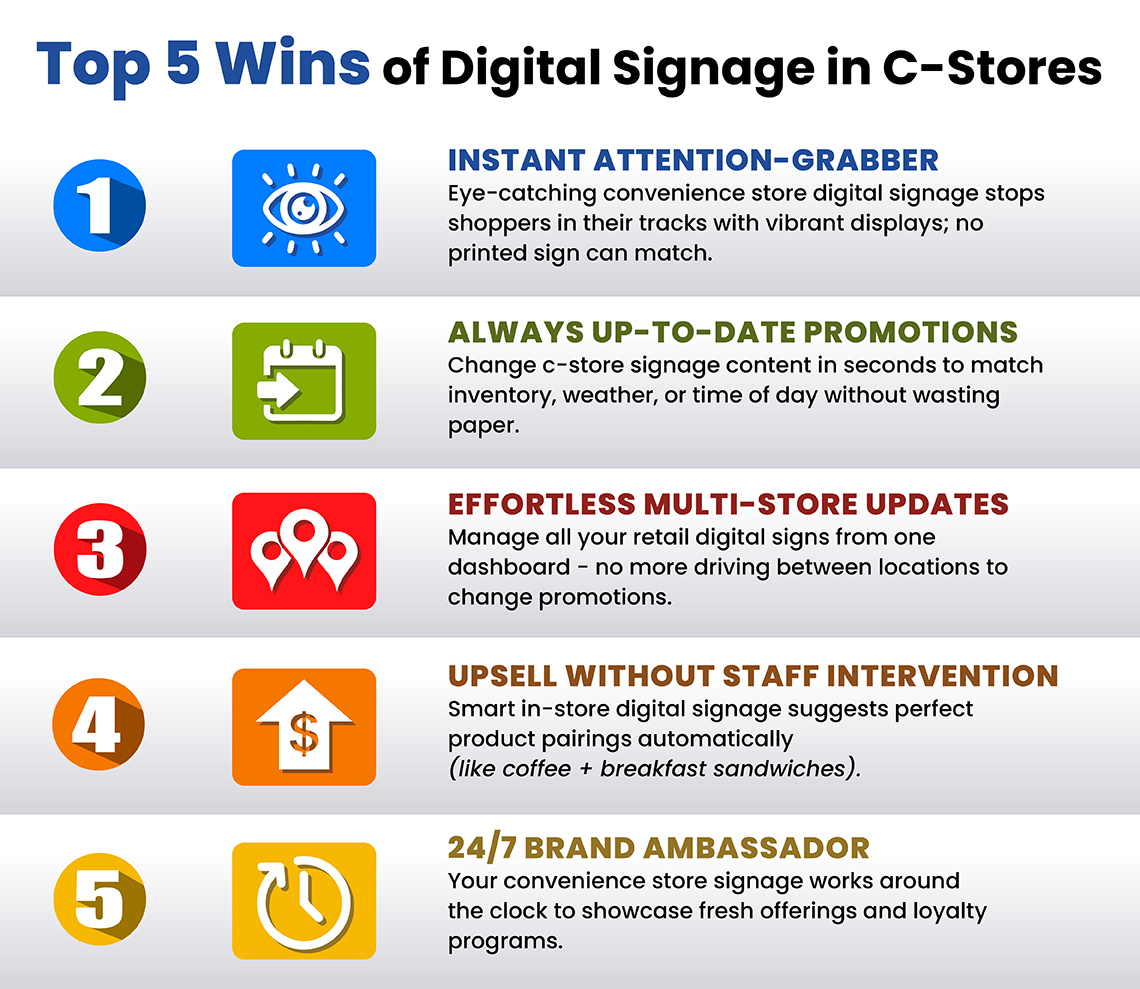 Top 5 Wins of Digital Signage in C-Stores

1

INSTANT ATTENTION-GRABBER
Eye-catching convenience store digital signage stops shoppers in their tracks with vibrant displays; no printed sign can match.

2

ALWAYS UP-TO-DATE PROMOTIONS
Change c-store signage content in seconds to match inventory, weather, or time of day without wasting paper.

3

EFFORTLESS MULTI-STORE UPDATES
Manage all your retail digital signs from one dashboard - no more driving between locations to change promotions.

4

$

UPSELL WITHOUT STAFF INTERVENTION
Smart in-store digital signage suggests perfect product pairings automatically
(like coffee + breakfast sandwiches).

5

24/7 BRAND AMBASSADOR
Your convenience store signage works around the clock to showcase fresh offerings and loyalty programs.